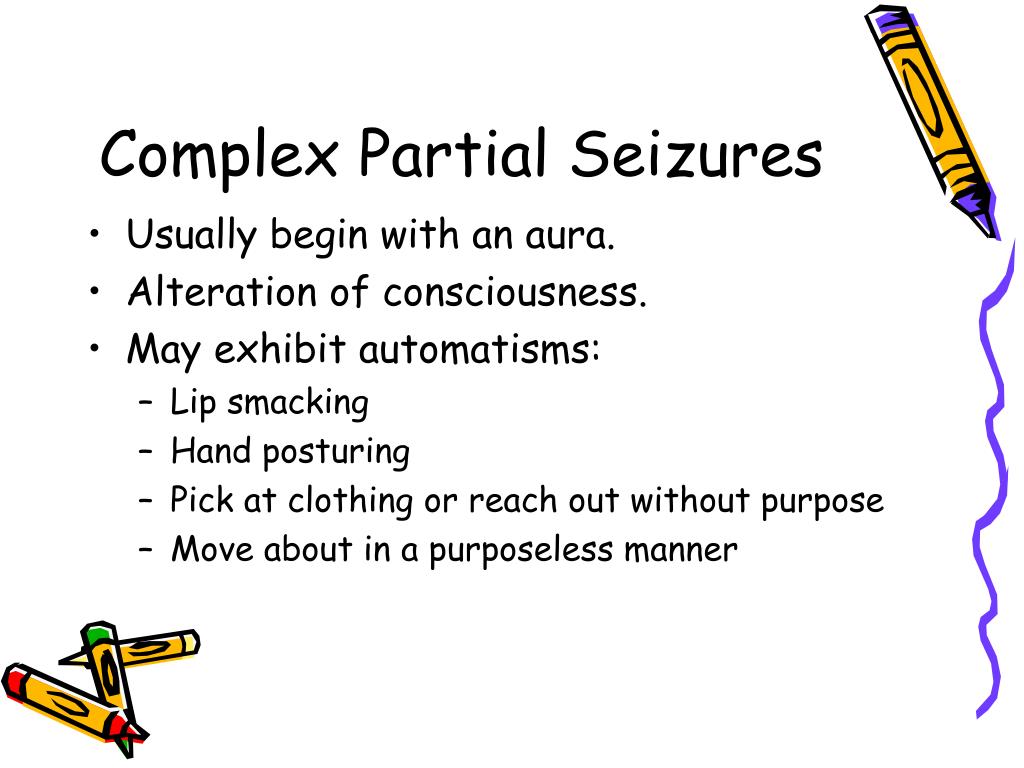 Complex Partial Seizures

• Usually begin with an aura.
• Alteration of consciousness.
• May exhibit automatisms:
– Lip smacking
– Hand posturing
– Pick at clothing or reach out without purpose
– Move about in a purposeless manner